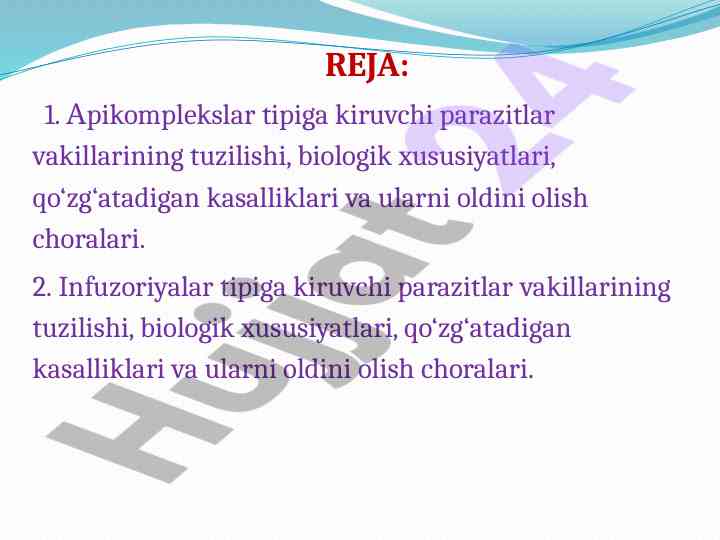 REJA:

1. Apikomplekslar tipiga kiruvchi parazitlar vakillarining tuzilishi, biologik xususiyatlari, qo‘zg‘atadigan kasalliklari va ularni oldini olish choralari.

2. Infuzoriyalar tipiga kiruvchi parazitlar vakillarining tuzilishi, biologik xususiyatlari, qo‘zg‘atadigan kasalliklari va ularni oldini olish choralari.

Hujjat24